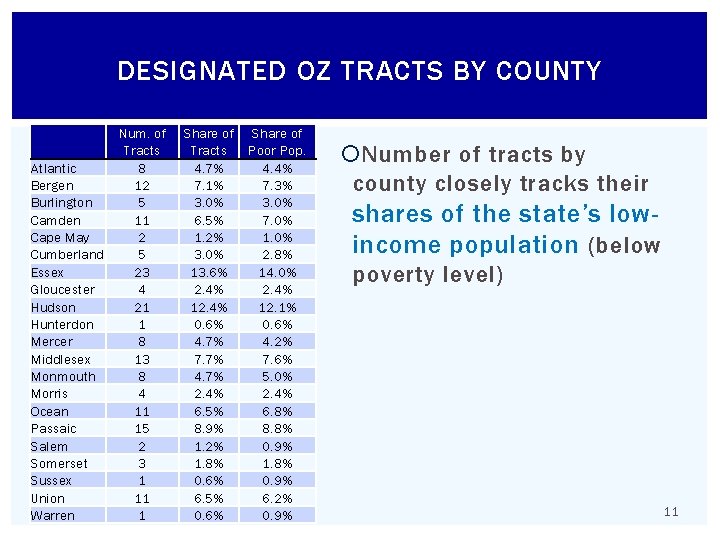 DESIGNATED OZ TRACTS BY COUNTY

| | Num. of Tracts | Share of Tracts | Share of Poor Pop. |
|---|---|---|---|
| Atlantic | 8 | 4.7% | 4.4% |
| Bergen | 12 | 7.1% | 7.3% |
| Burlington | 5 | 3.0% | 3.0% |
| Camden | 11 | 6.5% | 7.0% |
| Cape May | 2 | 1.2% | 1.0% |
| Cumberland | 5 | 3.0% | 2.8% |
| Essex | 23 | 13.6% | 14.0% |
| Gloucester | 4 | 2.4% | 2.4% |
| Hudson | 21 | 12.4% | 12.1% |
| Hunterdon | 1 | 0.6% | 0.6% |
| Mercer | 8 | 4.7% | 4.2% |
| Middlesex | 13 | 7.7% | 7.6% |
| Monmouth | 8 | 4.7% | 5.0% |
| Morris | 4 | 2.4% | 2.4% |
| Ocean | 11 | 6.5% | 6.8% |
| Passaic | 15 | 8.9% | 8.8% |
| Salem | 2 | 1.2% | 0.9% |
| Somerset | 3 | 1.8% | 1.8% |
| Sussex | 1 | 0.6% | 0.9% |
| Union | 11 | 6.5% | 6.2% |
| Warren | 1 | 0.6% | 0.9% |

Number of tracts by county closely tracks their shares of the state's low-income population (below poverty level)

11